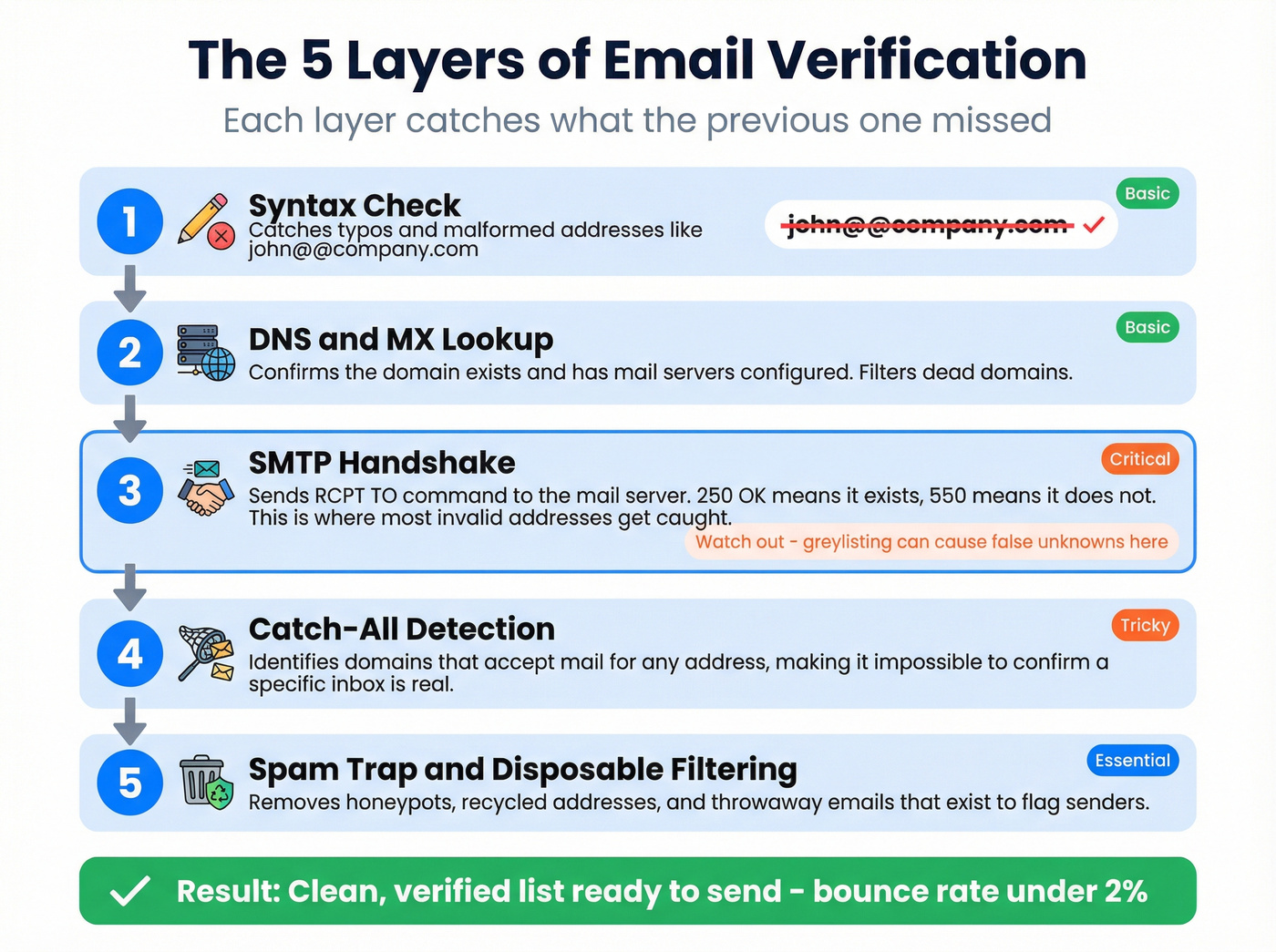 The 5 Layers of Email Verification

Each layer catches what the previous one missed

1

Syntax Check

Catches typos and malformed addresses like john@@company.com

john@@company.com

Basic

2

DNS and MX Lookup

Confirms the domain exists and has mail servers configured. Filters dead domains.

Basic

3

SMTP Handshake

Sends RCPT TO command to the mail server. 250 OK means it exists, 550 means it does not. This is where most invalid addresses get caught.

Watch out - greylisting can cause false unknowns here

Critical

4

Catch-All Detection

Identifies domains that accept mail for any address, making it impossible to confirm a specific inbox is real.

Tricky

5

Spam Trap and Disposable Filtering

Removes honeypots, recycled addresses, and throwaway emails that exist to flag senders.

Essential

Result: Clean, verified list ready to send - bounce rate under 2%